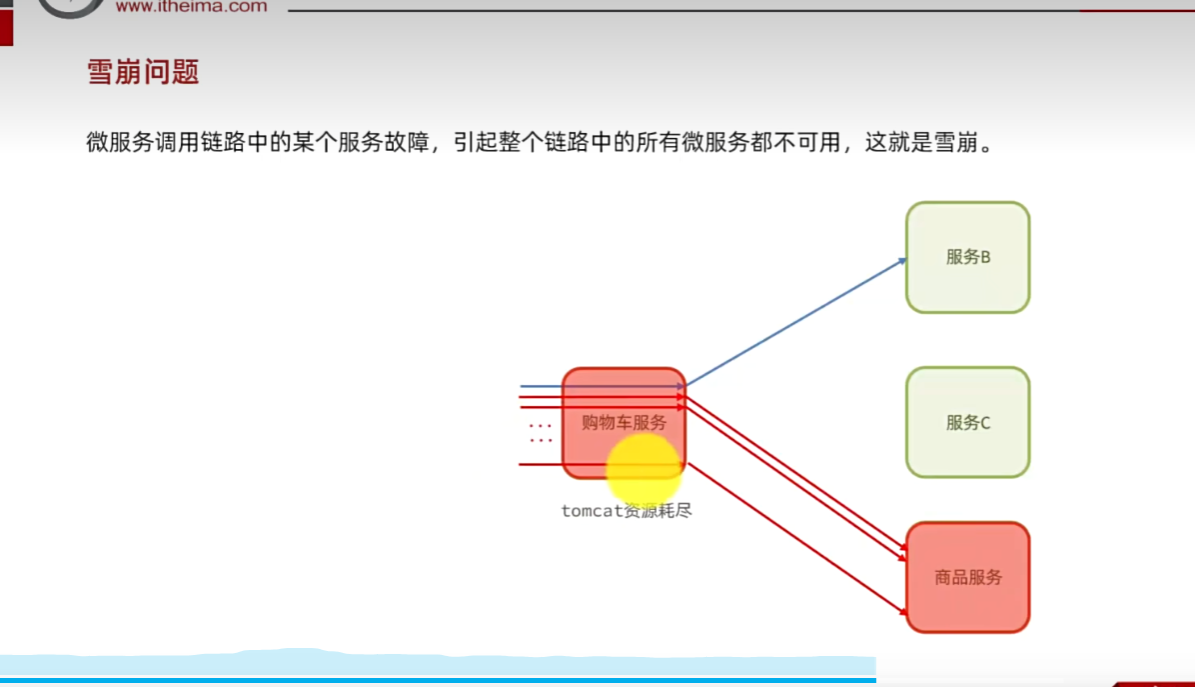 www.itheima.com

雪崩问题

微服务调用链路中的某个服务故障，引起整个链路中的所有微服务都不可用，这就是雪崩。

服务B

服务C

购物车服务

...
...

tomcat资源耗尽

商品服务